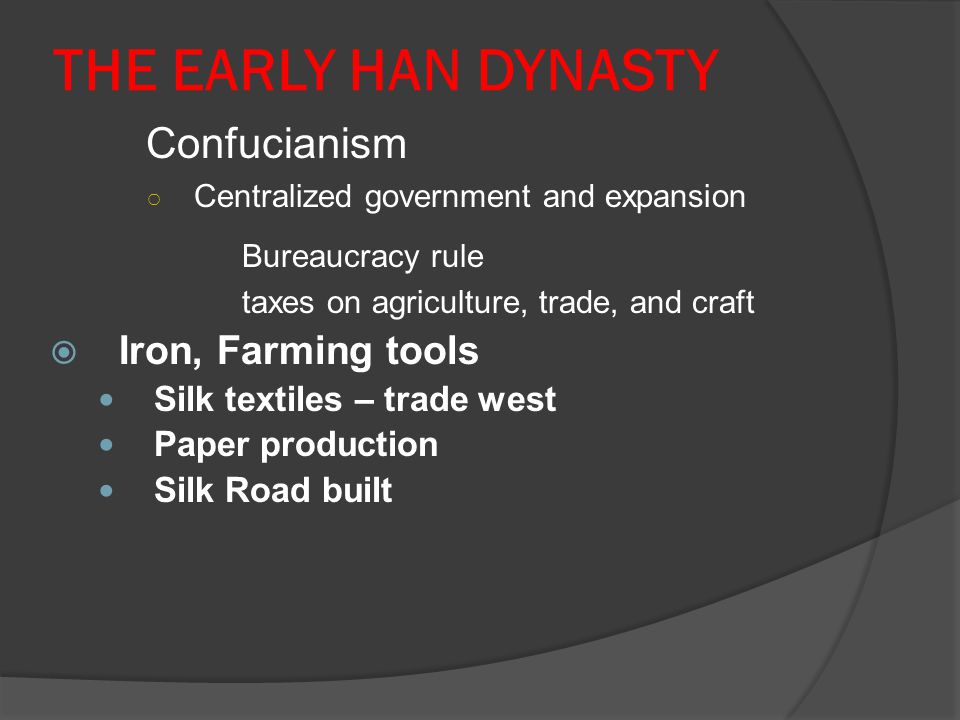 THE EARLY HAN DYNASTY

Confucianism

Centralized government and expansion

Bureaucracy rule

taxes on agriculture, trade, and craft

Iron, Farming tools

Silk textiles – trade west

Paper production

Silk Road built